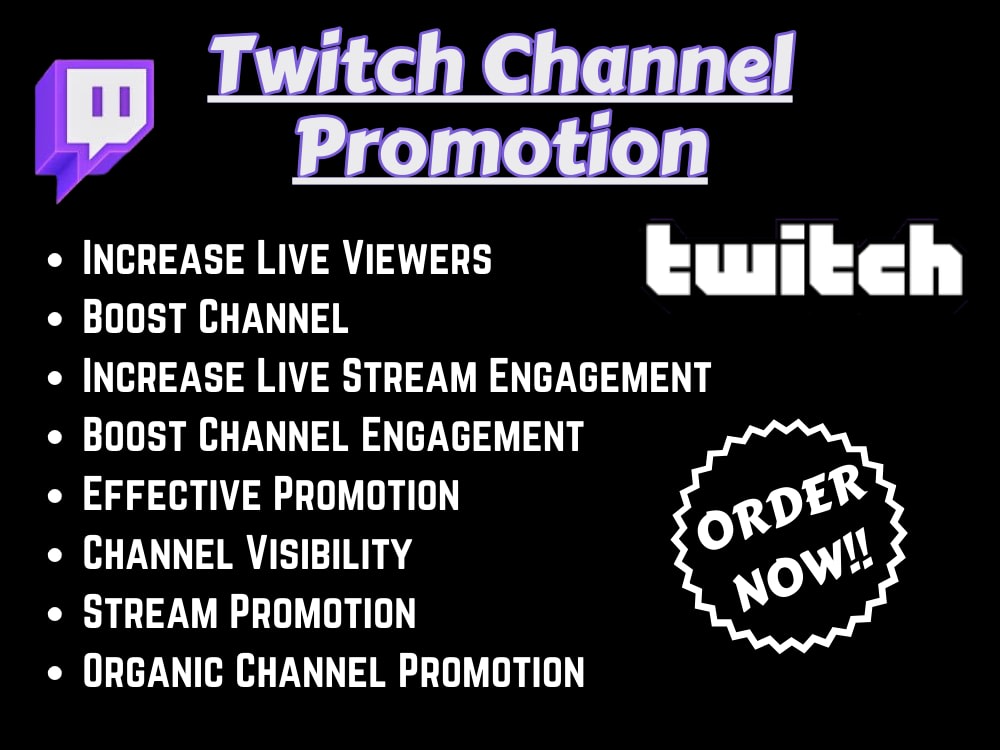 Twitch Channel Promotion

twitch

- Increase Live Viewers
- Boost Channel
- Increase Live Stream Engagement
- Boost Channel Engagement
- Effective Promotion
- Channel Visibility
- Stream Promotion
- Organic Channel Promotion

ORDER NOW!!